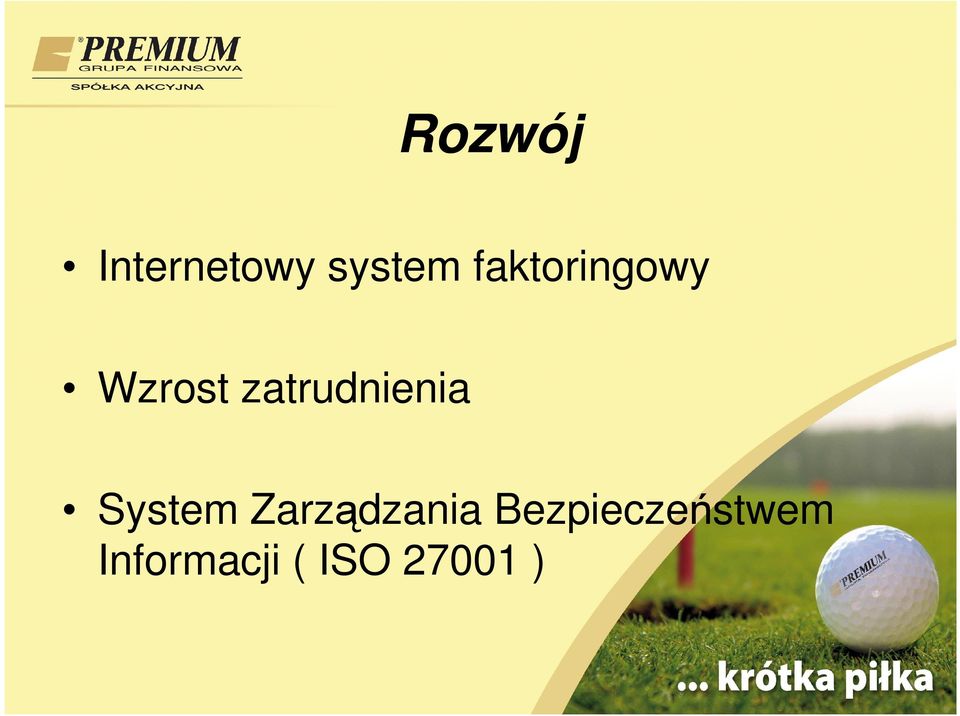 PREMIUM
GRUPA FINANSOWA
SPÓŁKA AKCYJNA

Rozwój

• Internetowy system faktoringowy

• Wzrost zatrudnienia

• System Zarządzania Bezpieczeństwem Informacji ( ISO 27001 )

PREMIUM

... krótka piłka